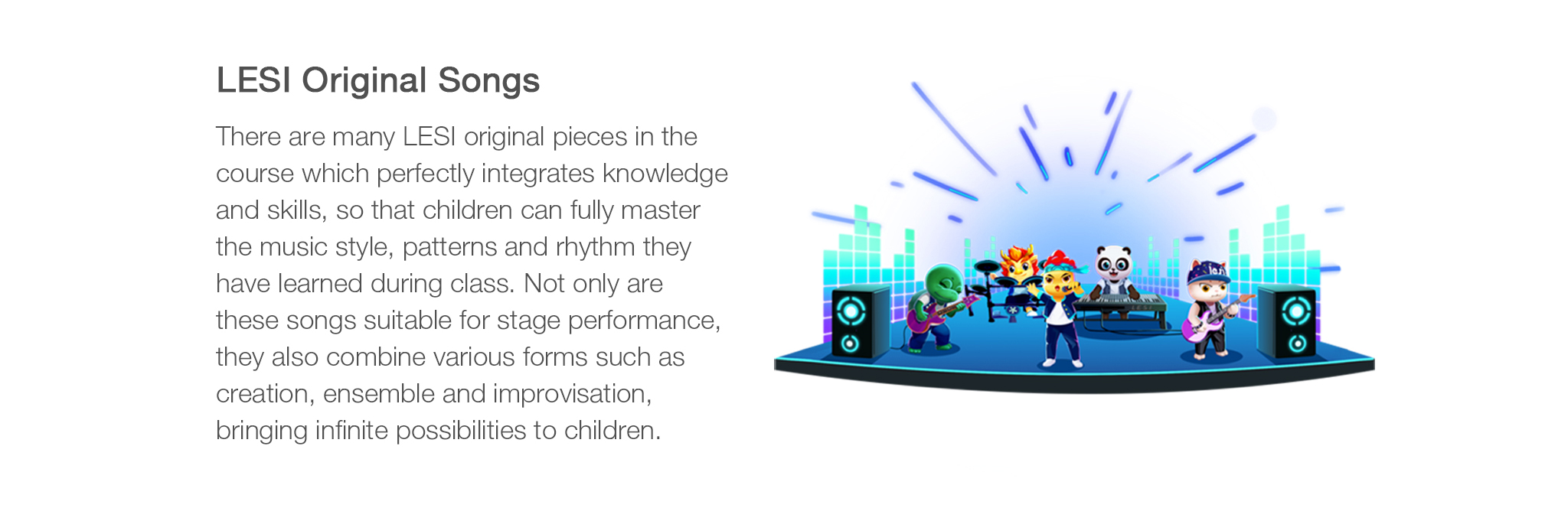 LESI Original Songs

There are many LESI original pieces in the course which perfectly integrates knowledge and skills, so that children can fully master the music style, patterns and rhythm they have learned during class. Not only are these songs suitable for stage performance, they also combine various forms such as creation, ensemble and improvisation, bringing infinite possibilities to children.